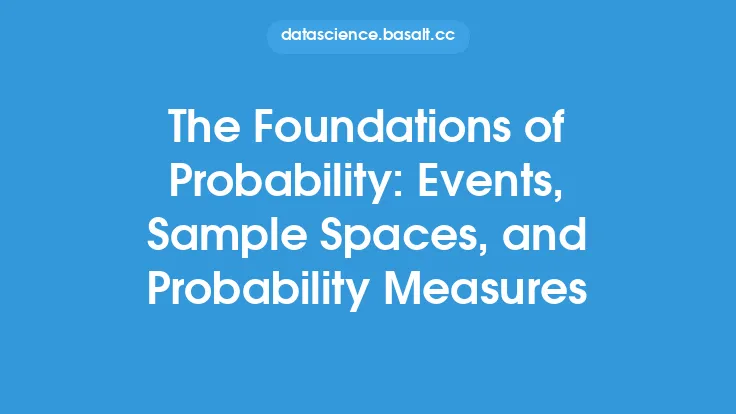 datascience.basalt.cc

The Foundations of Probability: Events, Sample Spaces, and Probability Measures